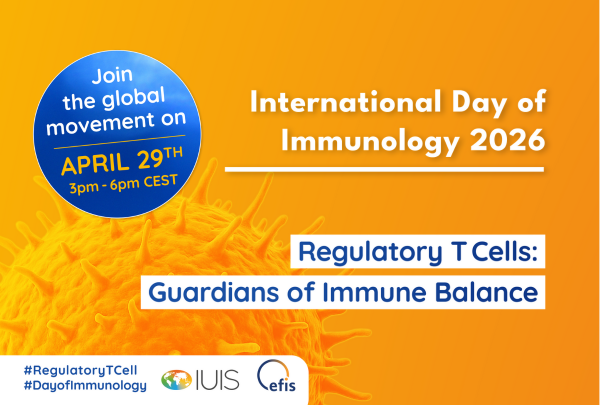 Join the global movement on

APRIL 29TH
3pm - 6pm CEST

International Day of Immunology 2026

Regulatory T Cells:
Guardians of Immune Balance

#RegulatoryTCell
#DayofImmunology

IUIS

efis